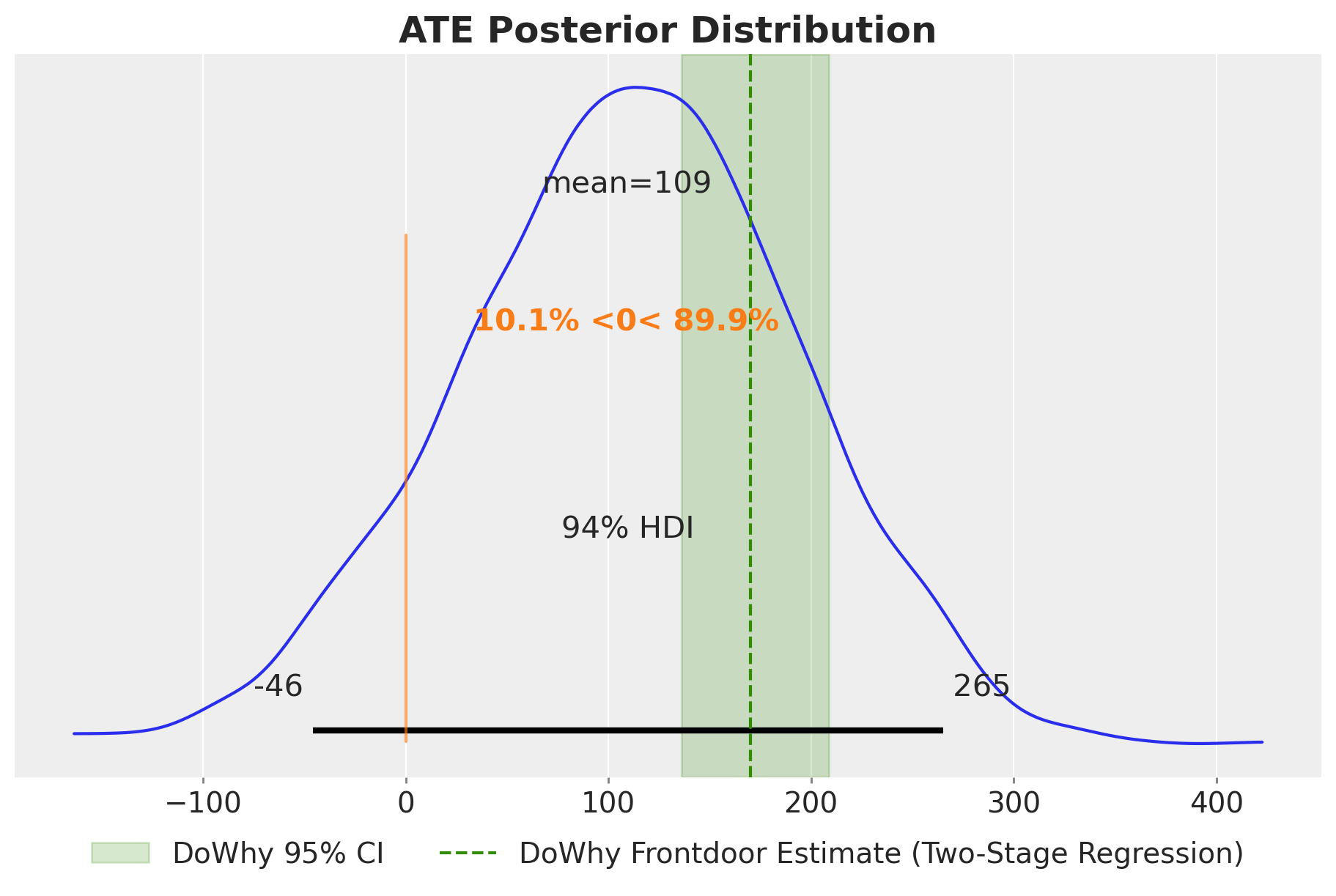 ATE Posterior Distribution

mean=109

10.1% <0< 89.9%

94% HDI

-46

265

−100

0

100

200

300

400

DoWhy 95% CI

DoWhy Frontdoor Estimate (Two-Stage Regression)